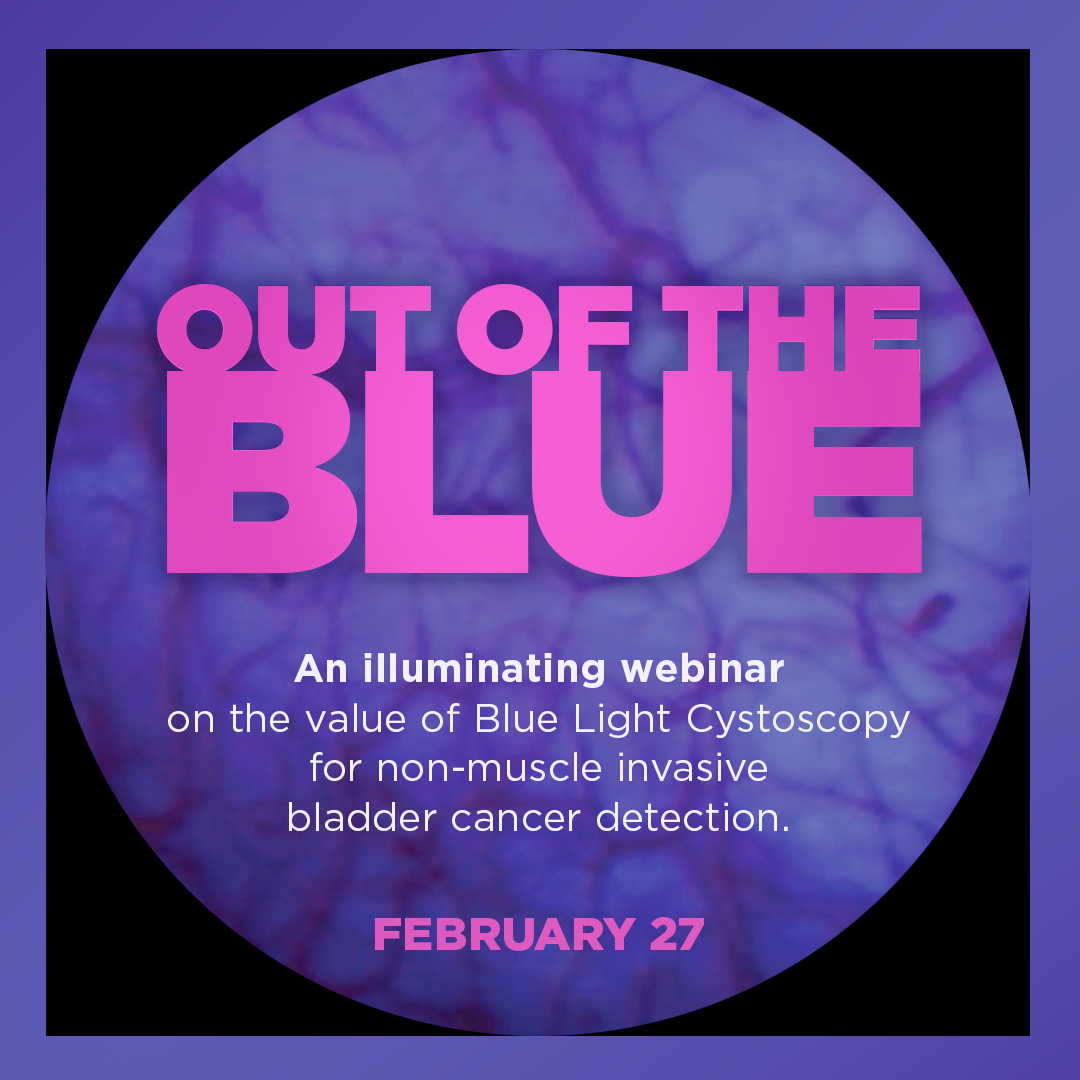 OUT OF THE
BLUE

An illuminating webinar on the value of Blue Light Cystoscopy for non-muscle invasive bladder cancer detection.

FEBRUARY 27